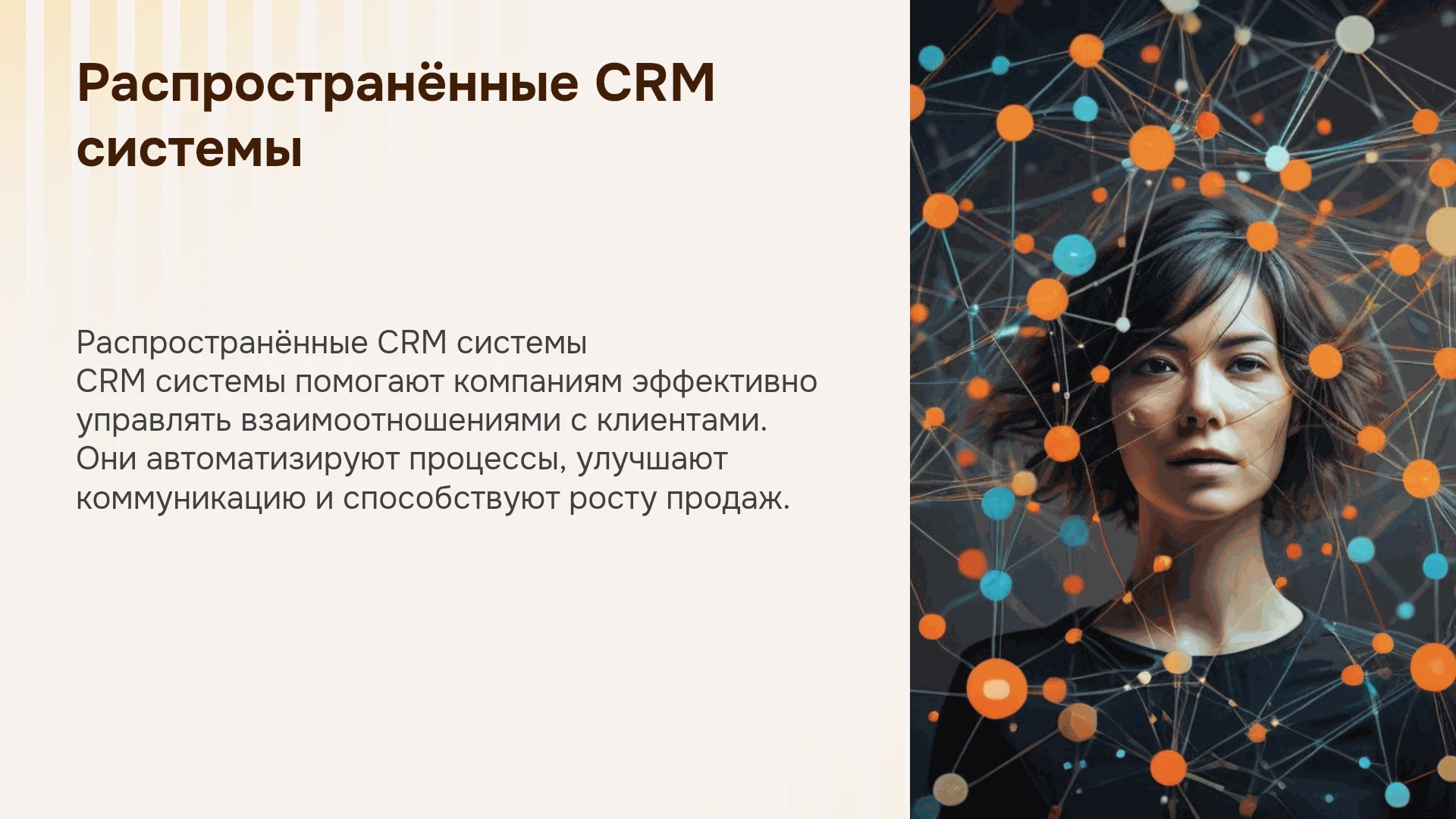 Распространённые CRM системы

Распространённые CRM системы
CRM системы помогают компаниям эффективно управлять взаимоотношениями с клиентами. Они автоматизируют процессы, улучшают коммуникацию и способствуют росту продаж.